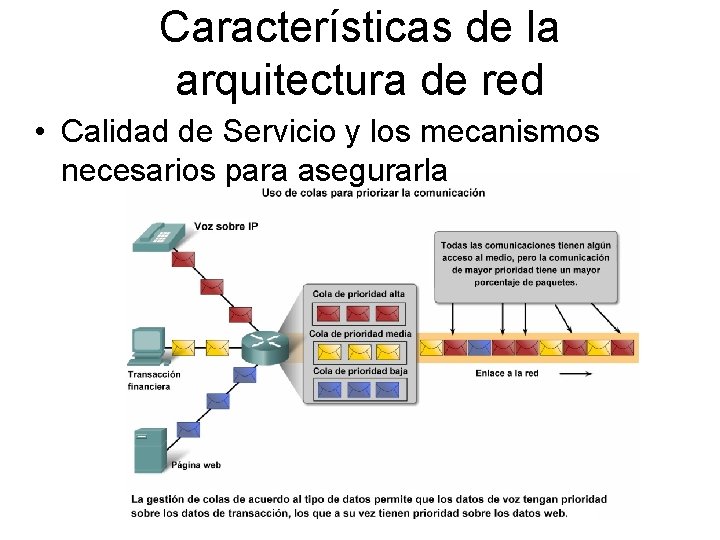 Características de la arquitectura de red

• Calidad de Servicio y los mecanismos necesarios para asegurarla

Uso de colas para priorizar la comunicación

Voz sobre IP

Transacción financiera

Página web

Cola de prioridad alta

Cola de prioridad media

Cola de prioridad baja

Todas las comunicaciones tienen algún acceso al medio, pero la comunicación de mayor prioridad tiene un mayor porcentaje de paquetes.

Enlace a la red

La gestión de colas de acuerdo al tipo de datos permite que los datos de voz tengan prioridad sobre los datos de transacción, los que a su vez tienen prioridad sobre los datos web.